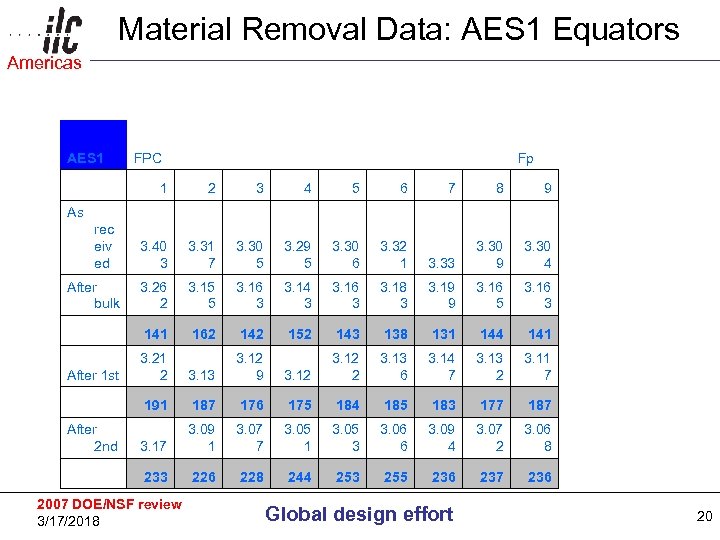 ilc Americas

Material Removal Data: AES1 Equators

| AES1 | FPC | | | | | | | | Fp |
|---|---|---|---|---|---|---|---|---|---|
| | 1 | 2 | 3 | 4 | 5 | 6 | 7 | 8 | 9 |
| As received | 3.403 | 3.317 | 3.305 | 3.295 | 3.306 | 3.321 | 3.33 | 3.309 | 3.304 |
| After bulk | 3.262 | 3.155 | 3.163 | 3.143 | 3.163 | 3.183 | 3.199 | 3.165 | 3.163 |
| | 141 | 162 | 142 | 152 | 143 | 138 | 131 | 144 | 141 |
| After 1st | 3.212 | 3.13 | 3.129 | 3.12 | 3.122 | 3.136 | 3.147 | 3.132 | 3.117 |
| | 191 | 187 | 176 | 175 | 184 | 185 | 183 | 177 | 187 |
| After 2nd | 3.17 | 3.091 | 3.077 | 3.051 | 3.053 | 3.066 | 3.094 | 3.072 | 3.068 |
| | 233 | 226 | 228 | 244 | 253 | 255 | 236 | 237 | 236 |

2007 DOE/NSF review
3/17/2018

Global design effort

20